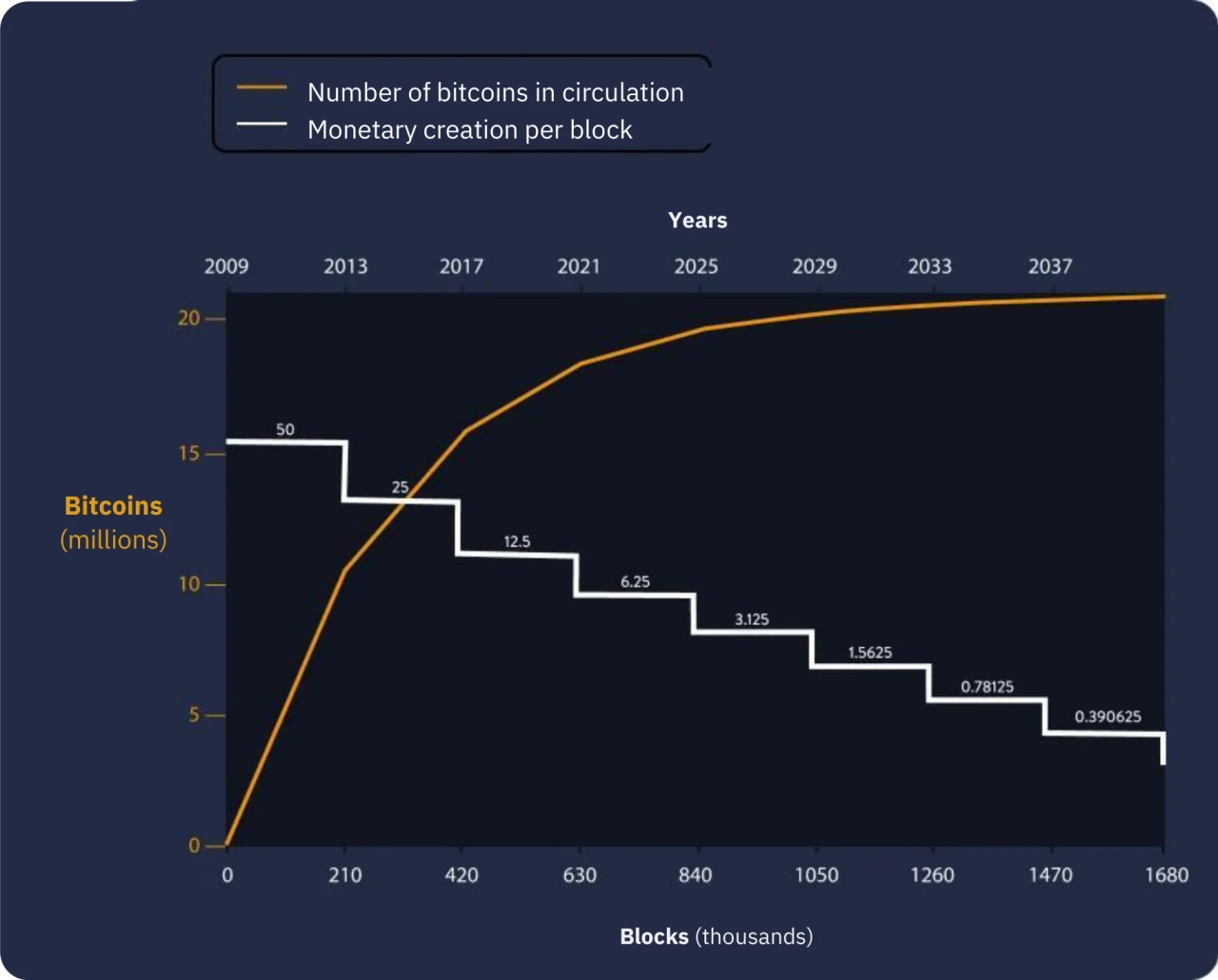 Number of bitcoins in circulation
Monetary creation per block

Years

2009 2013 2017 2021 2025 2029 2033 2037

Bitcoins
(millions)

20
15
10
5
0

50
25
12.5
6.25
3.125
1.5625
0.78125
0.390625

0 210 420 630 840 1050 1260 1470 1680

Blocks (thousands)